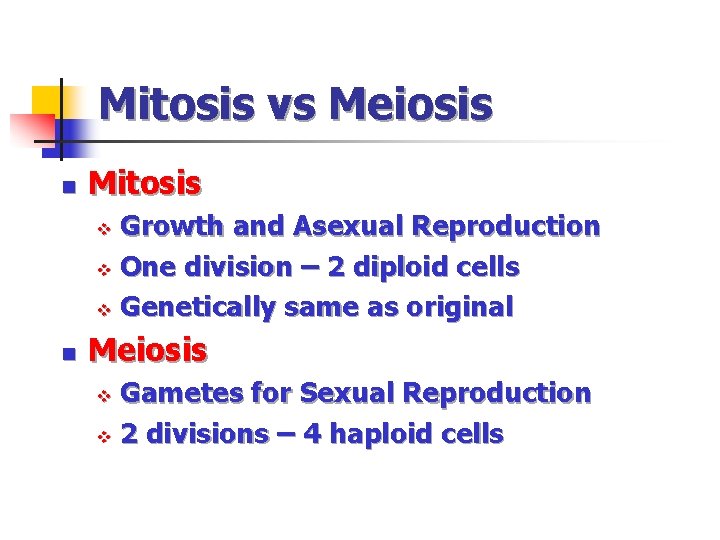 Mitosis vs Meiosis

- Mitosis
  - Growth and Asexual Reproduction
  - One division – 2 diploid cells
  - Genetically same as original
- Meiosis
  - Gametes for Sexual Reproduction
  - 2 divisions – 4 haploid cells